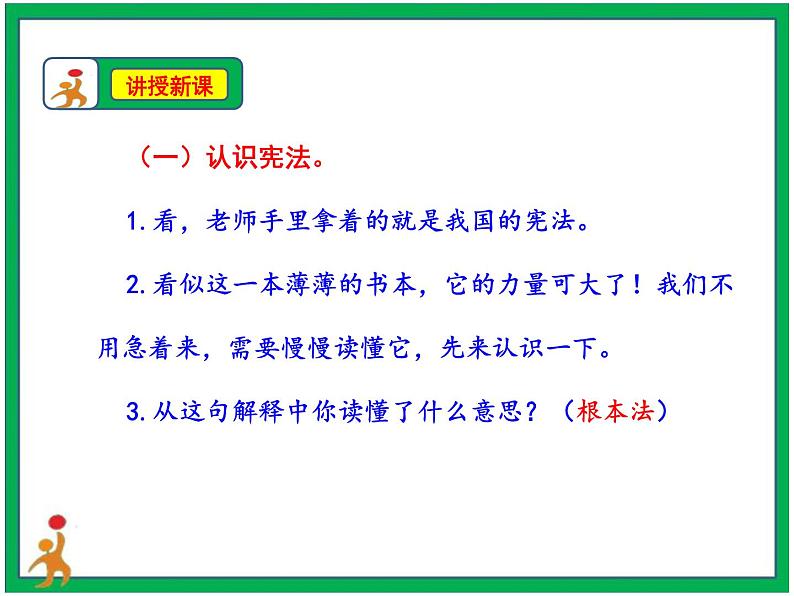 讲授新课

（一）认识宪法。

1.看，老师手里拿着的就是我国的宪法。

2.看似这一本薄薄的书本，它的力量可大了！我们不用急着来，需要慢慢读懂它，先来认识一下。

3.从这句解释中你读懂了什么意思？（根本法）